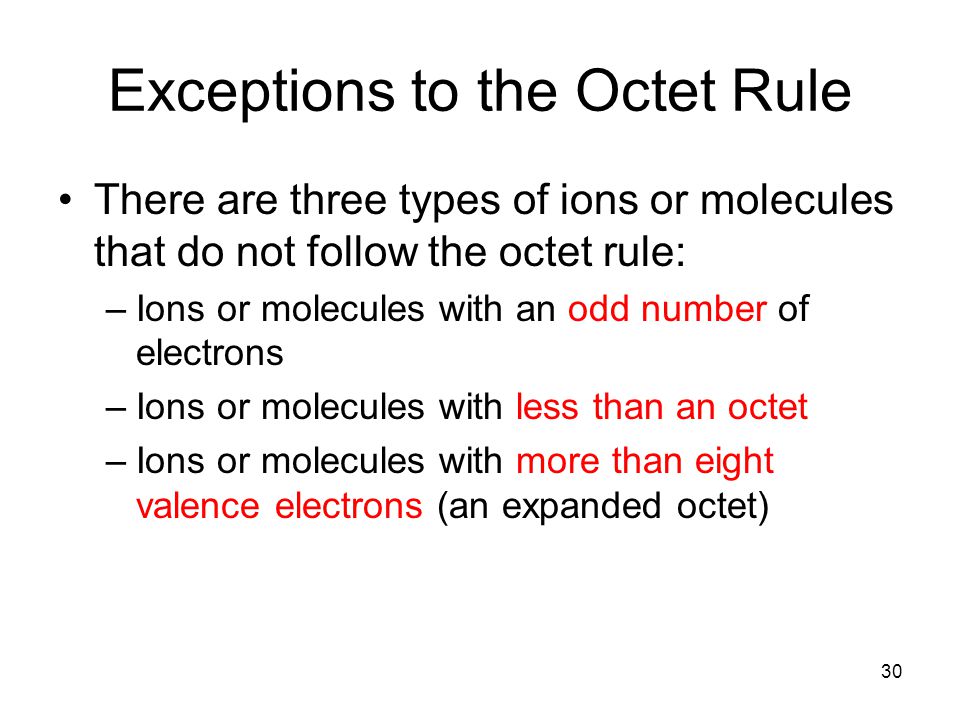 Exceptions to the Octet Rule

• There are three types of ions or molecules that do not follow the octet rule:

– Ions or molecules with an odd number of electrons

– Ions or molecules with less than an octet

– Ions or molecules with more than eight valence electrons (an expanded octet)

30